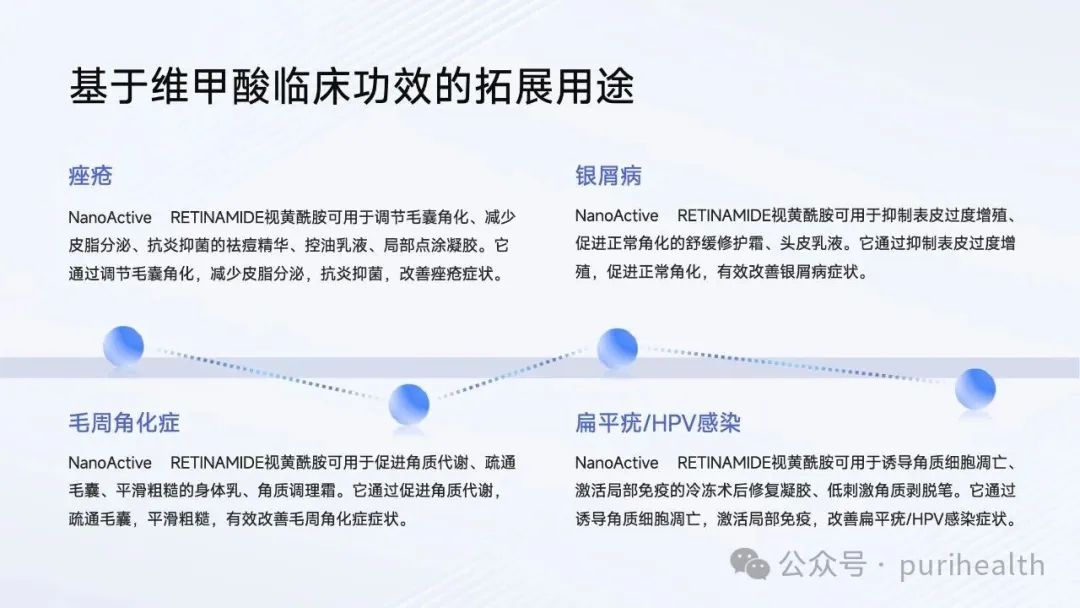 基于维甲酸临床功效的拓展用途

痤疮

NanoActive RETINAMIDE视黄酰胺可用于调节毛囊角化、减少皮脂分泌、抗炎抑菌的祛痘精华、控油乳液、局部点涂凝胶。它通过调节毛囊角化，减少皮脂分泌，抗炎抑菌，改善痤疮症状。

银屑病

NanoActive RETINAMIDE视黄酰胺可用于抑制表皮过度增殖、促进正常角化的舒缓修护霜、头皮乳液。它通过抑制表皮过度增殖，促进正常角化，有效改善银屑病症状。

毛周角化症

NanoActive RETINAMIDE视黄酰胺可用于促进角质代谢、疏通毛囊、平滑粗糙的身体乳、角质调理霜。它通过促进角质代谢，疏通毛囊，平滑粗糙，有效改善毛周角化症症状。

扁平疣/HPV感染

NanoActive RETINAMIDE视黄酰胺可用于诱导角质细胞凋亡、激活局部免疫的冷冻术后修复凝胶、低刺激角质剥脱笔。它通过诱导角质细胞凋亡，激活局部免疫，改善扁平疣/HPV感染症状。

公众号 · purihealth